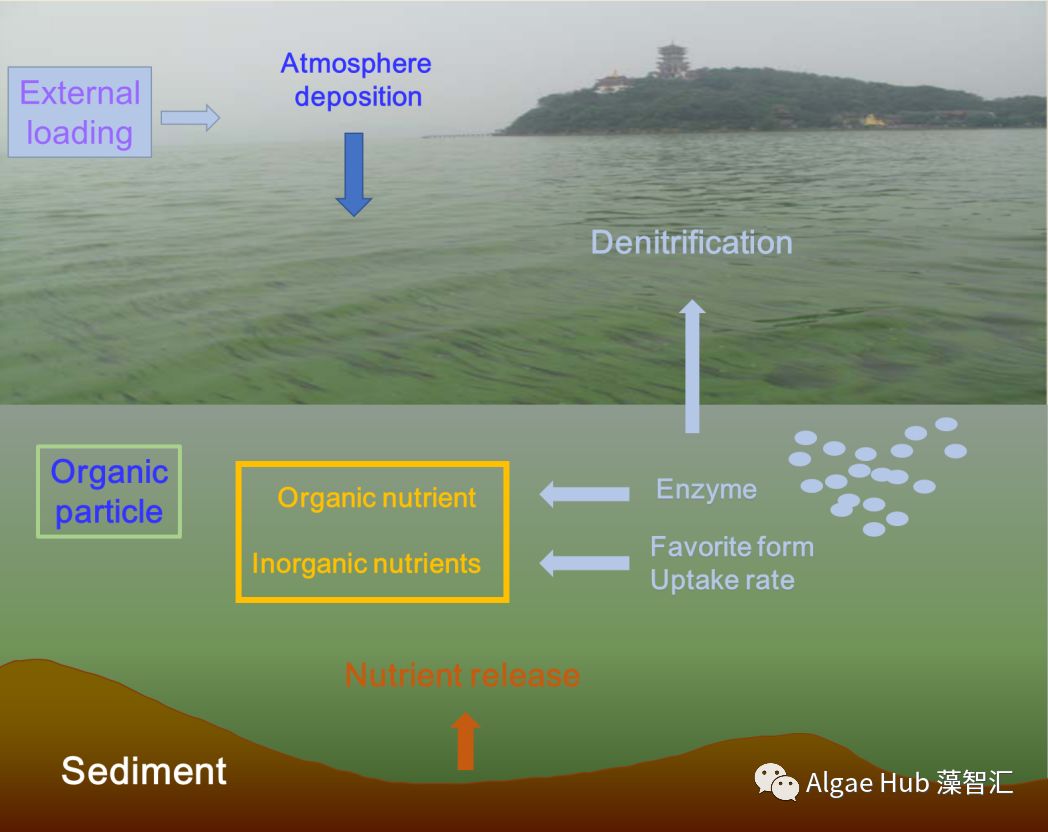 External loading

Atmosphere deposition

Denitrification

Organic particle

Organic nutrient

Inorganic nutrients

Enzyme

Favorite form
Uptake rate

Nutrient release

Sediment

Algae Hub 藻智汇